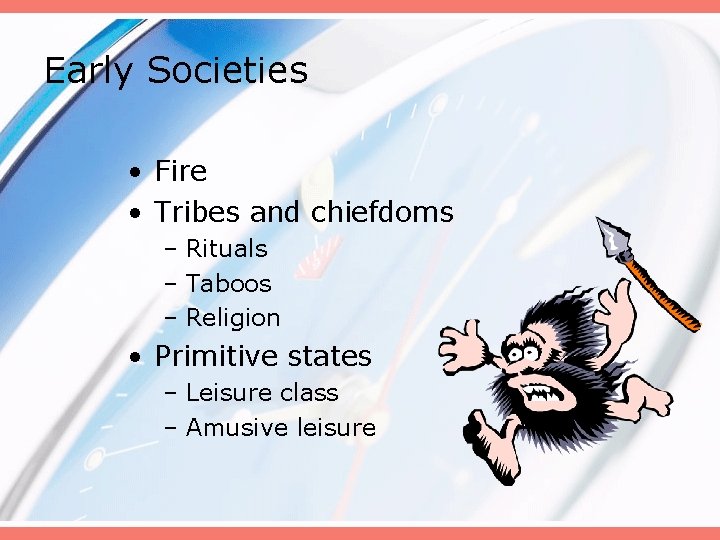 Early Societies

• Fire
• Tribes and chiefdoms
  – Rituals
  – Taboos
  – Religion
• Primitive states
  – Leisure class
  – Amusive leisure